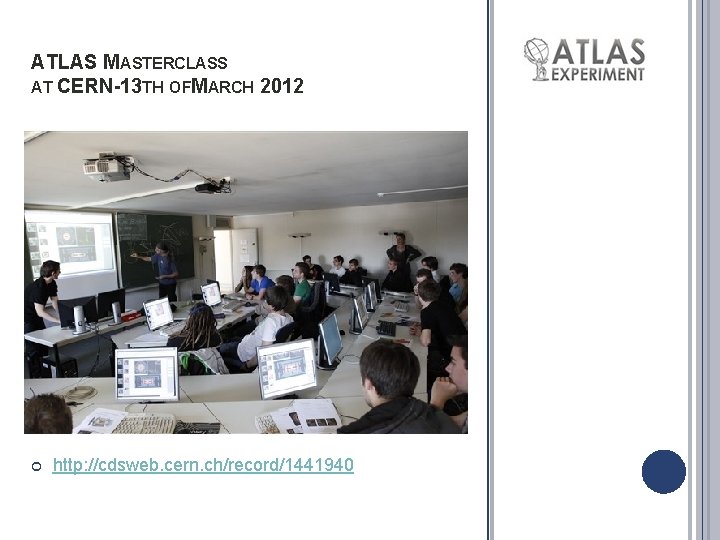 ATLAS MASTERCLASS
AT CERN-13TH OFMARCH 2012

ATLAS EXPERIMENT

http://cdsweb.cern.ch/record/1441940